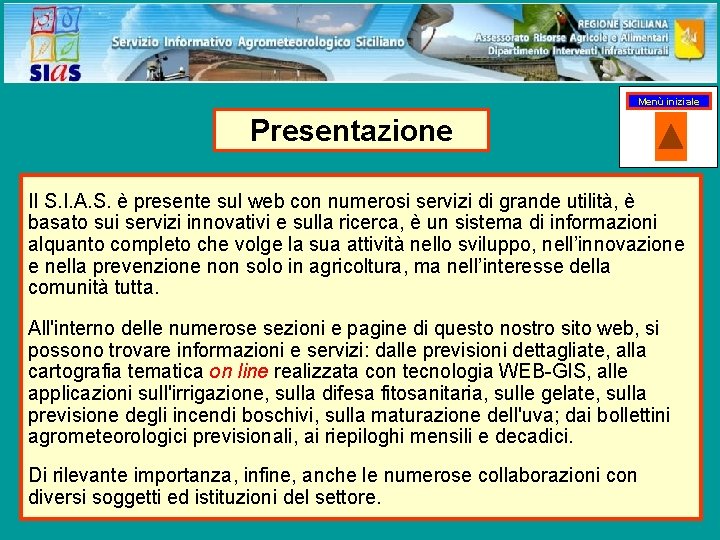 SIAS

Servizio Informativo Agrometeorologico Siciliano

REGIONE SICILIANA
Assessorato Risorse Agricole e Alimentari
Dipartimento Interventi Infrastrutturali

Menù iniziale

Presentazione

Il S.I.A.S. è presente sul web con numerosi servizi di grande utilità, è basato sui servizi innovativi e sulla ricerca, è un sistema di informazioni alquanto completo che volge la sua attività nello sviluppo, nell'innovazione e nella prevenzione non solo in agricoltura, ma nell'interesse della comunità tutta.

All'interno delle numerose sezioni e pagine di questo nostro sito web, si possono trovare informazioni e servizi: dalle previsioni dettagliate, alla cartografia tematica on line realizzata con tecnologia WEB-GIS, alle applicazioni sull'irrigazione, sulla difesa fitosanitaria, sulle gelate, sulla previsione degli incendi boschivi, sulla maturazione dell'uva; dai bollettini agrometeorologici previsionali, ai riepiloghi mensili e decadici.

Di rilevante importanza, infine, anche le numerose collaborazioni con diversi soggetti ed istituzioni del settore.